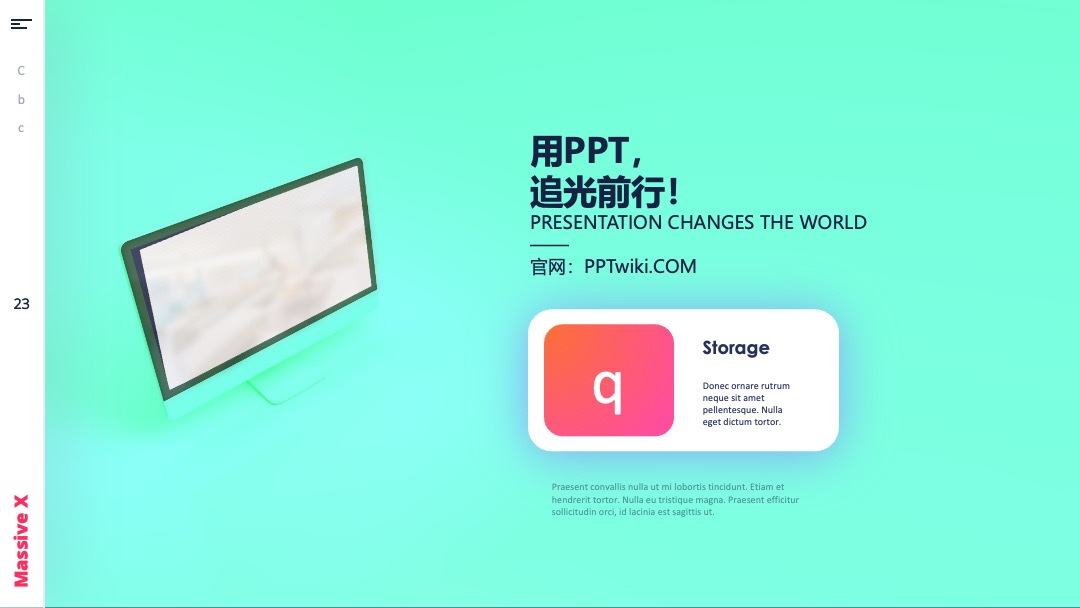 C
b
c

23

Massive X

用PPT，
追光前行！
PRESENTATION CHANGES THE WORLD

官网：PPTwiki.COM

q

Storage

Donec ornare rutrum neque sit amet pellentesque. Nulla eget dictum tortor.

Praesent convallis nulla ut mi lobortis tincidunt. Etiam et hendrerit tortor. Nulla eu tristique magna. Praesent efficitur sollicitudin orci, id lacinia est sagittis ut.